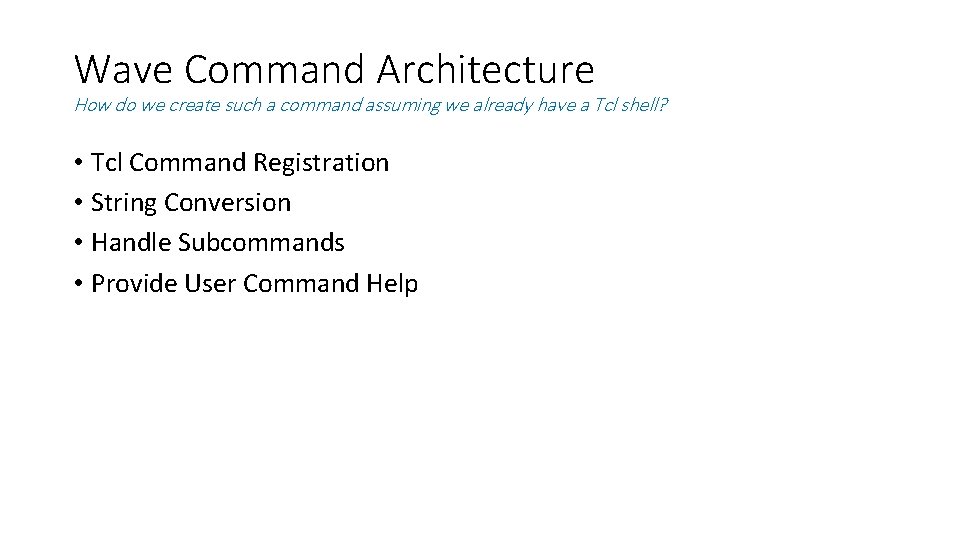 Wave Command Architecture

How do we create such a command assuming we already have a Tcl shell?

• Tcl Command Registration
• String Conversion
• Handle Subcommands
• Provide User Command Help